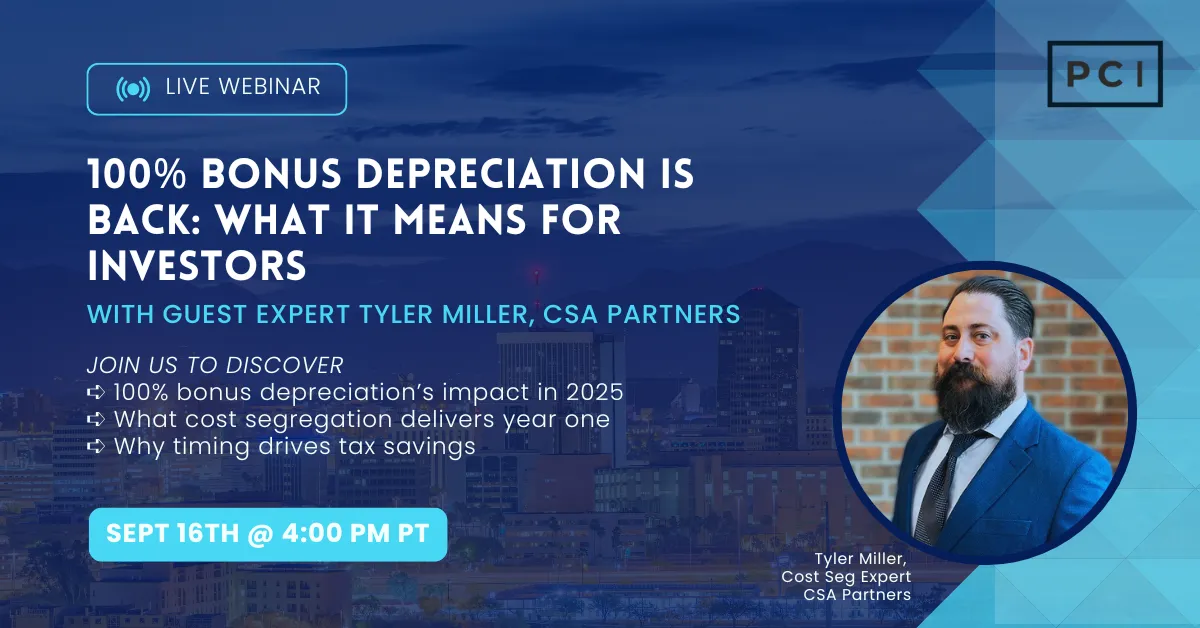 LIVE WEBINAR

PCI

100% BONUS DEPRECIATION IS BACK: WHAT IT MEANS FOR INVESTORS

WITH GUEST EXPERT TYLER MILLER, CSA PARTNERS

JOIN US TO DISCOVER
➪ 100% bonus depreciation's impact in 2025
➪ What cost segregation delivers year one
➪ Why timing drives tax savings

SEPT 16TH @ 4:00 PM PT

Tyler Miller,
Cost Seg Expert
CSA Partners